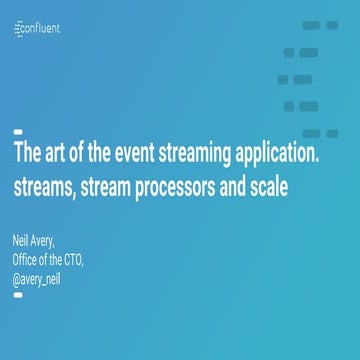 confluent

The art of the event streaming application. streams, stream processors and scale

Neil Avery,
Office of the CTO,
@avery_neil